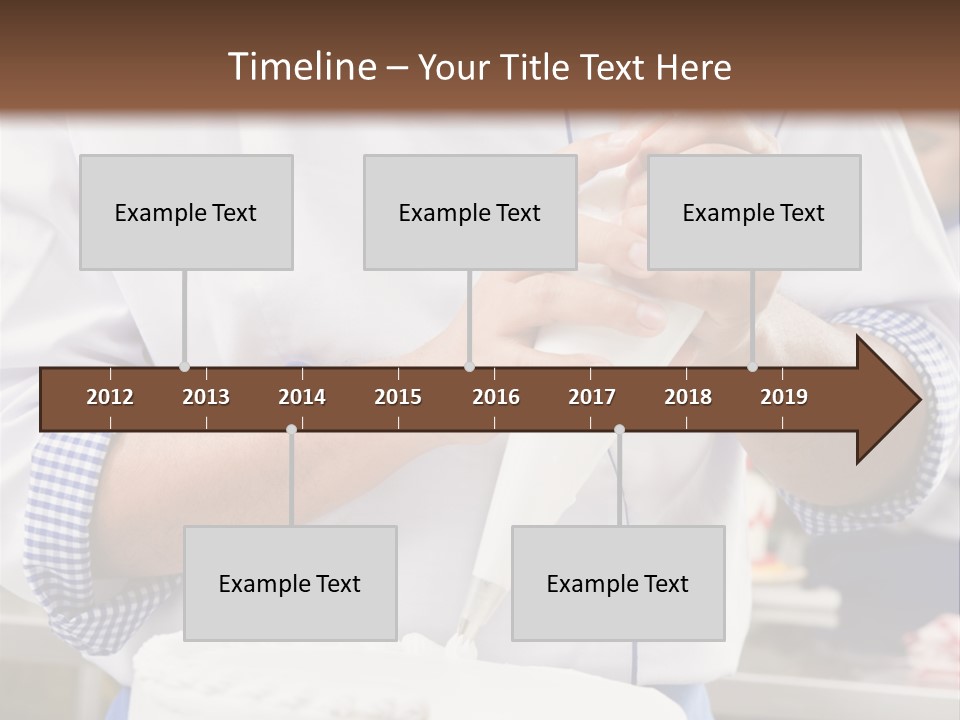 Timeline – Your Title Text Here

Example Text

Example Text

Example Text

2012 2013 2014 2015 2016 2017 2018 2019

Example Text

Example Text